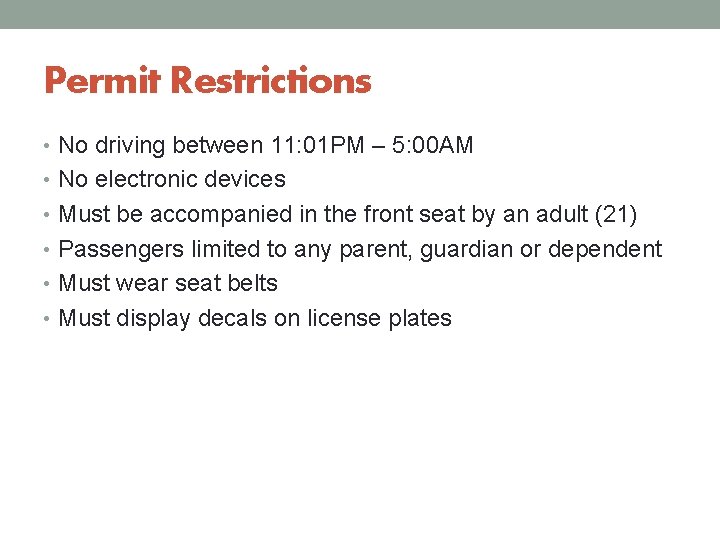 Permit Restrictions

• No driving between 11:01PM – 5:00AM
• No electronic devices
• Must be accompanied in the front seat by an adult (21)
• Passengers limited to any parent, guardian or dependent
• Must wear seat belts
• Must display decals on license plates